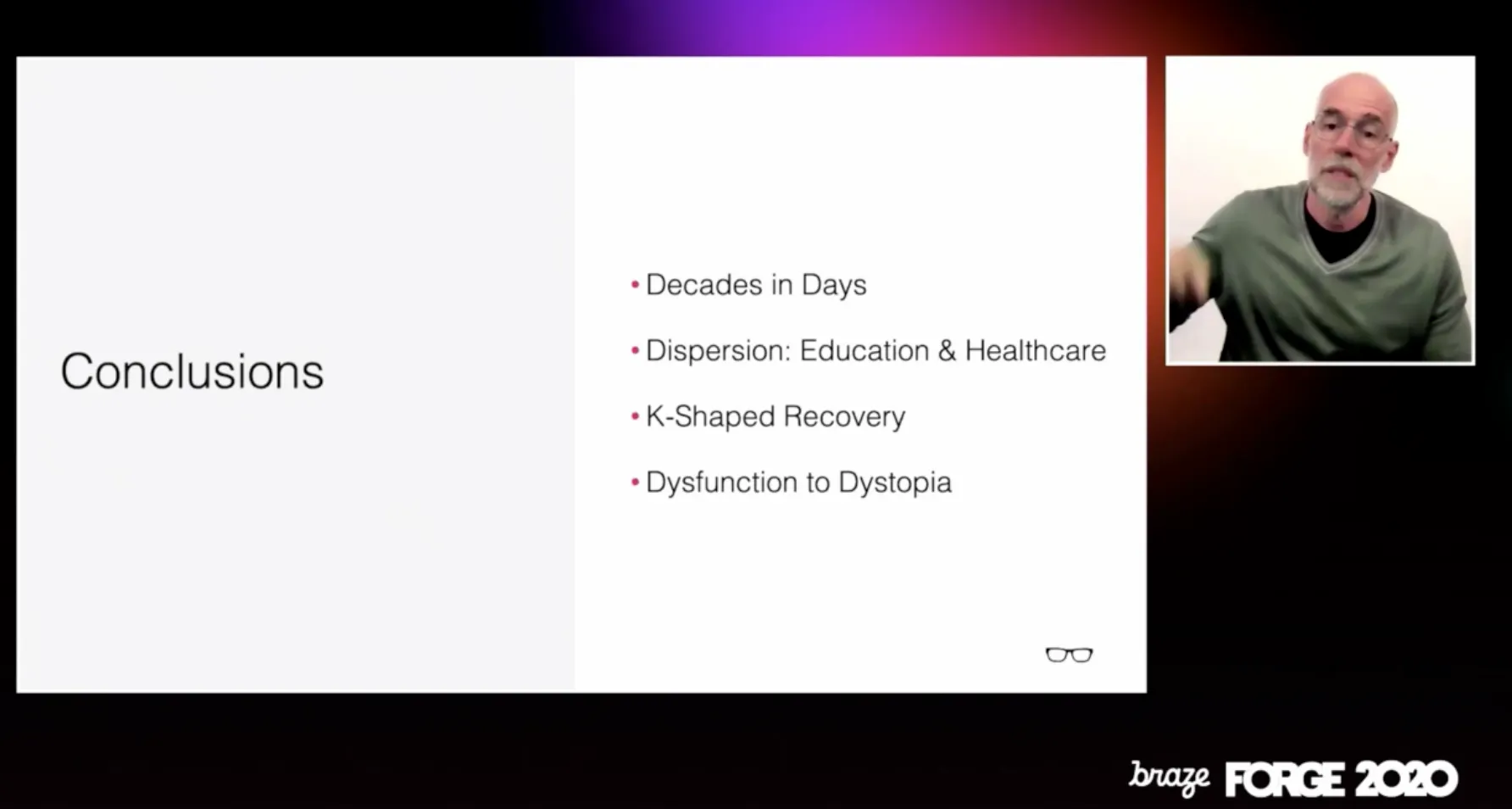 Conclusions

• Decades in Days

• Dispersion: Education & Healthcare

• K-Shaped Recovery

• Dysfunction to Dystopia

braze FORGE 2020